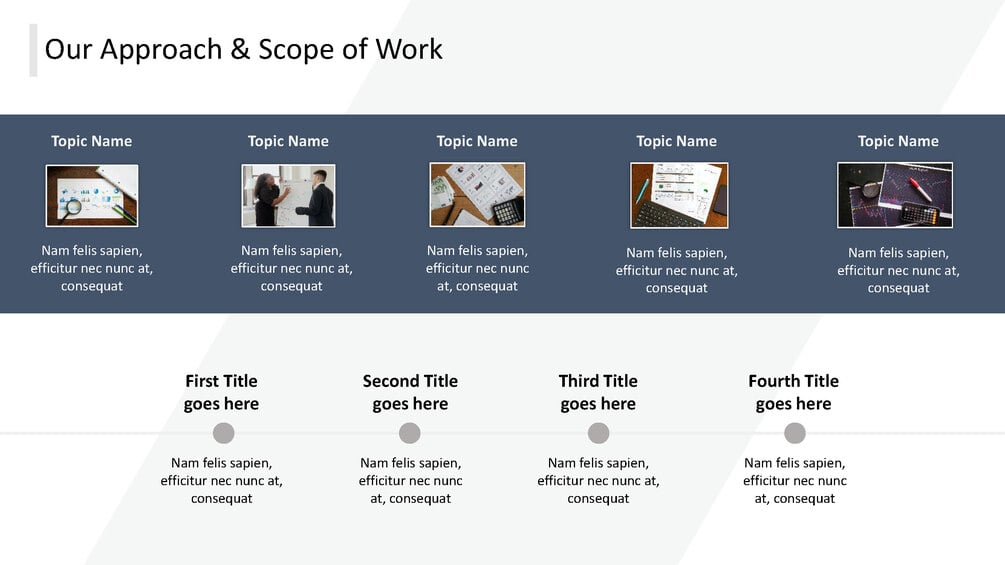 Our Approach & Scope of Work

Topic Name

Nam felis sapien, efficitur nec nunc at, consequat

Topic Name

Nam felis sapien, efficitur nec nunc at, consequat

Topic Name

Nam felis sapien, efficitur nec nunc at, consequat

Topic Name

Nam felis sapien, efficitur nec nunc at, consequat

Topic Name

Nam felis sapien, efficitur nec nunc at, consequat

First Title goes here

Nam felis sapien, efficitur nec nunc at, consequat

Second Title goes here

Nam felis sapien, efficitur nec nunc at, consequat

Third Title goes here

Nam felis sapien, efficitur nec nunc at, consequat

Fourth Title goes here

Nam felis sapien, efficitur nec nunc at, consequat